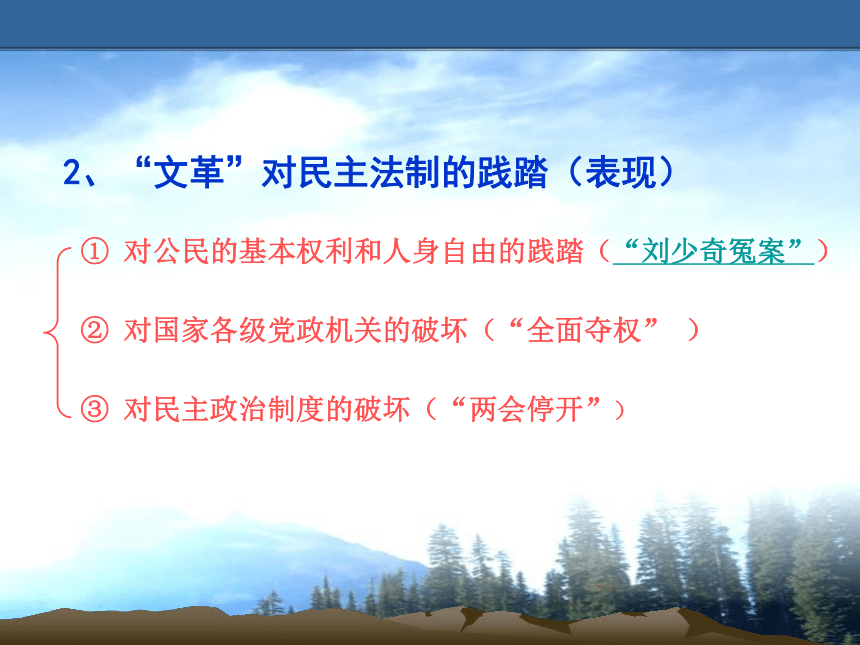 2、“文革”对民主法制的践踏（表现）

① 对公民的基本权利和人身自由的践踏（“刘少奇冤案”）

② 对国家各级党政机关的破坏（“全面夺权” ）

③ 对民主政治制度的破坏（“两会停开”）